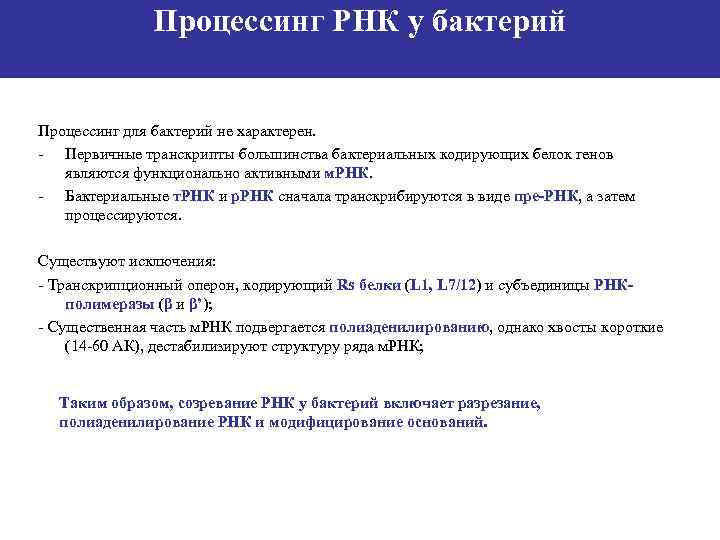 Процессинг РНК у бактерий

Процессинг для бактерий не характерен.
- Первичные транскрипты большинства бактериальных кодирующих белок генов являются функционально активными мРНК.
- Бактериальные тРНК и рРНК сначала транскрибируются в виде пре-РНК, а затем процессируются.

Существуют исключения:
- Транскрипционный оперон, кодирующий Rs белки (L1, L7/12) и субъединицы РНК-полимеразы (β и β');
- Существенная часть мРНК подвергается полиаденилированию, однако хвосты короткие (14-60 АК), дестабилизируют структуру ряда мРНК;

Таким образом, созревание РНК у бактерий включает разрезание, полиаденилирование РНК и модифицирование оснований.